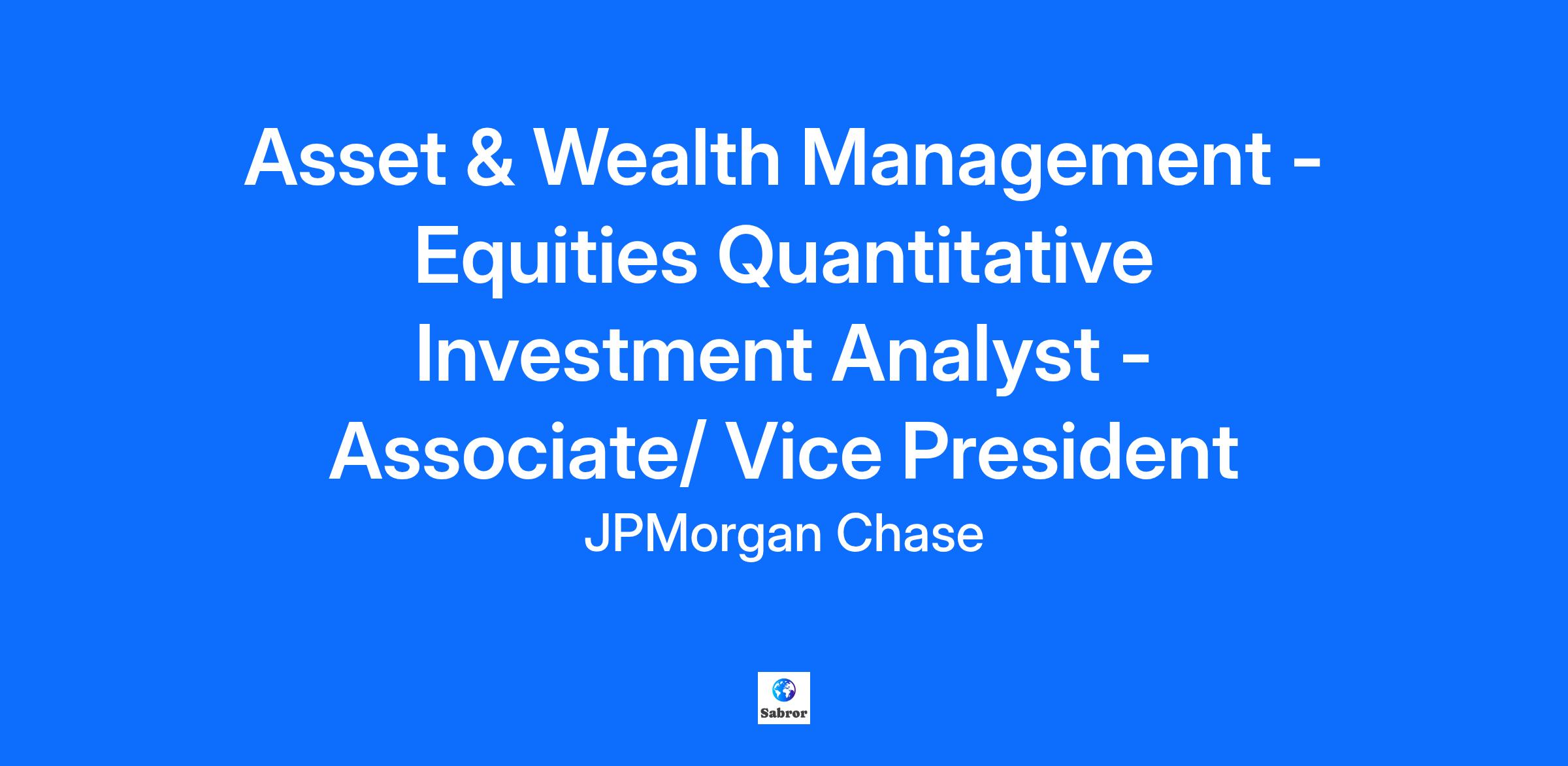 Asset & Wealth Management - Equities Quantitative Investment Analyst - Associate/ Vice President

JPMorgan Chase

Sabror